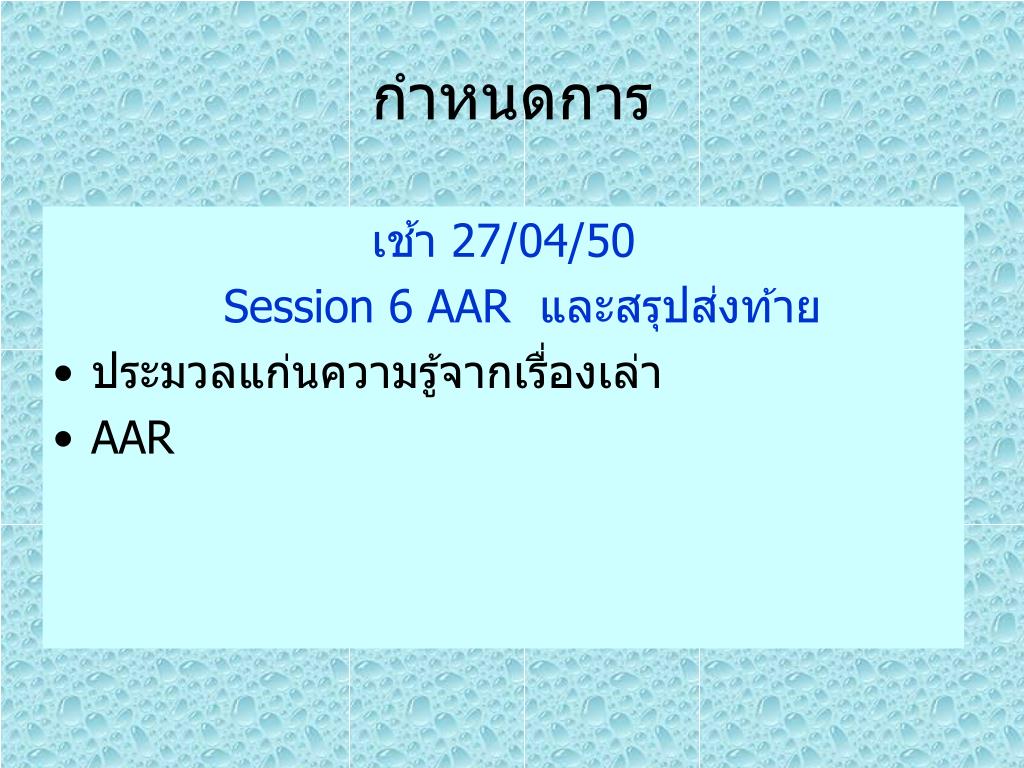 กำหนดการ

เช้า 27/04/50

Session 6 AAR และสรุปส่งท้าย

• ประมวลแก่นความรู้จากเรื่องเล่า
• AAR